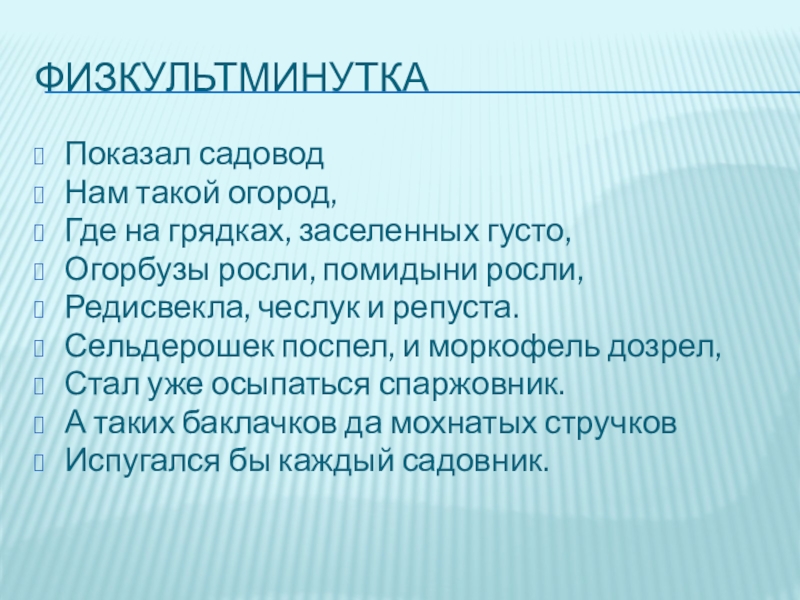 ФИЗКУЛЬТМИНУТКА

Показал садовод
Нам такой огород,
Где на грядках, заселенных густо,
Огорбузы росли, помидыни росли,
Редисвекла, чеслук и репуста.
Сельдерошек поспел, и моркофель дозрел,
Стал уже осыпаться спаржовник.
А таких баклачков да мохнатых стручков
Испугался бы каждый садовник.